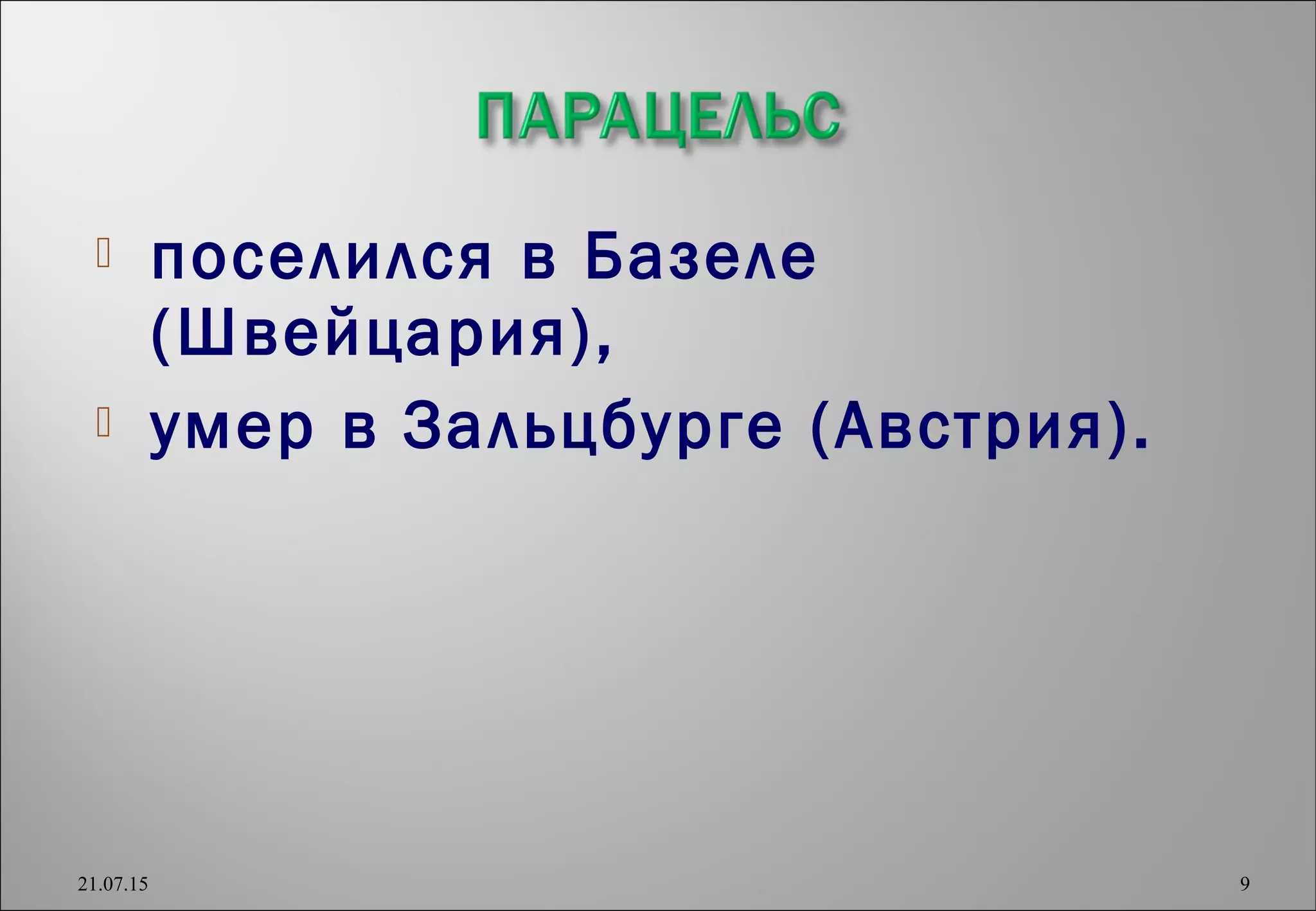 ПАРАЦЕЛЬС

поселился в Базеле (Швейцария),

умер в Зальцбурге (Австрия).

21.07.15

9